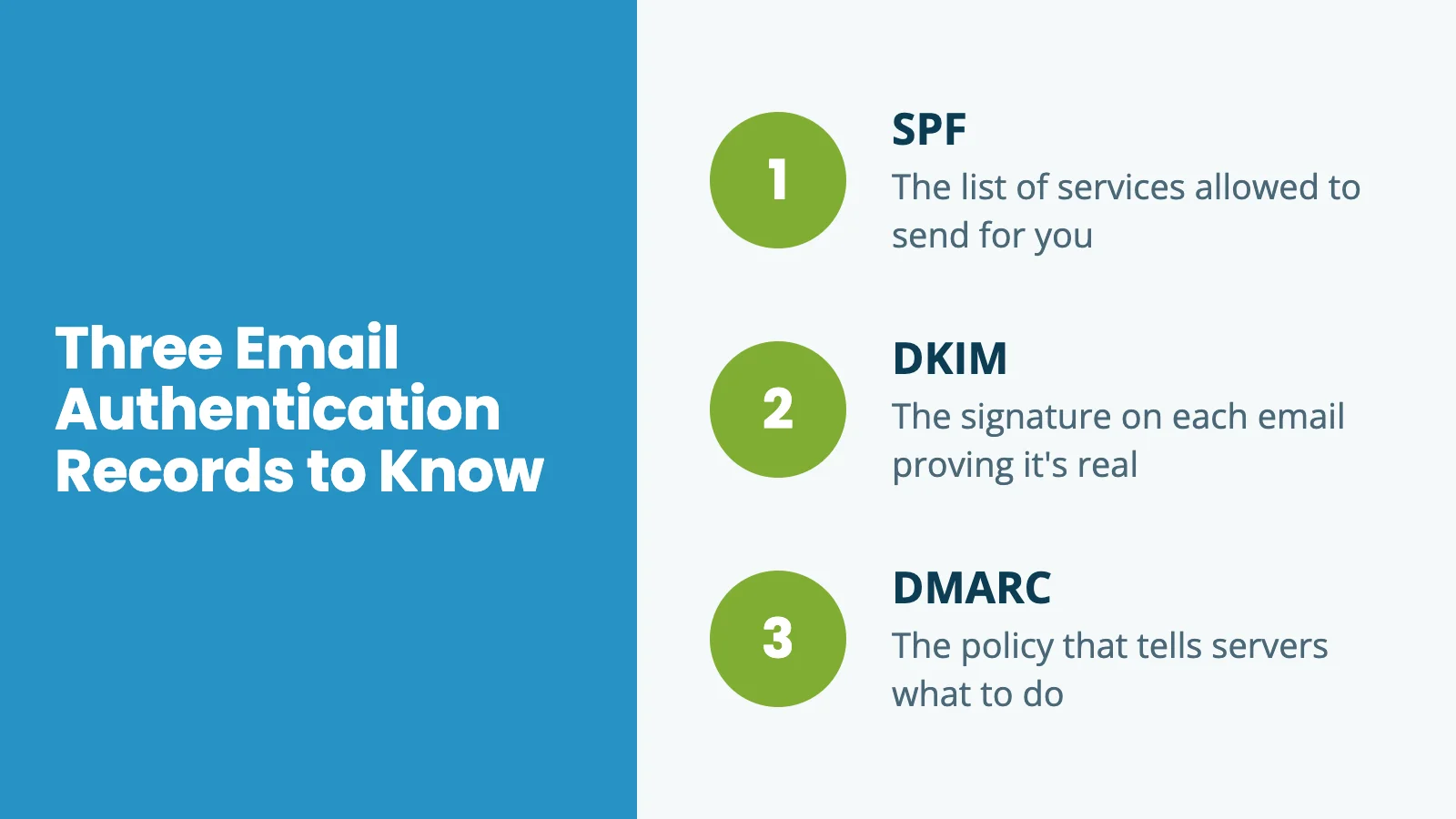 Three Email Authentication Records to Know

1
SPF
The list of services allowed to send for you

2
DKIM
The signature on each email proving it's real

3
DMARC
The policy that tells servers what to do